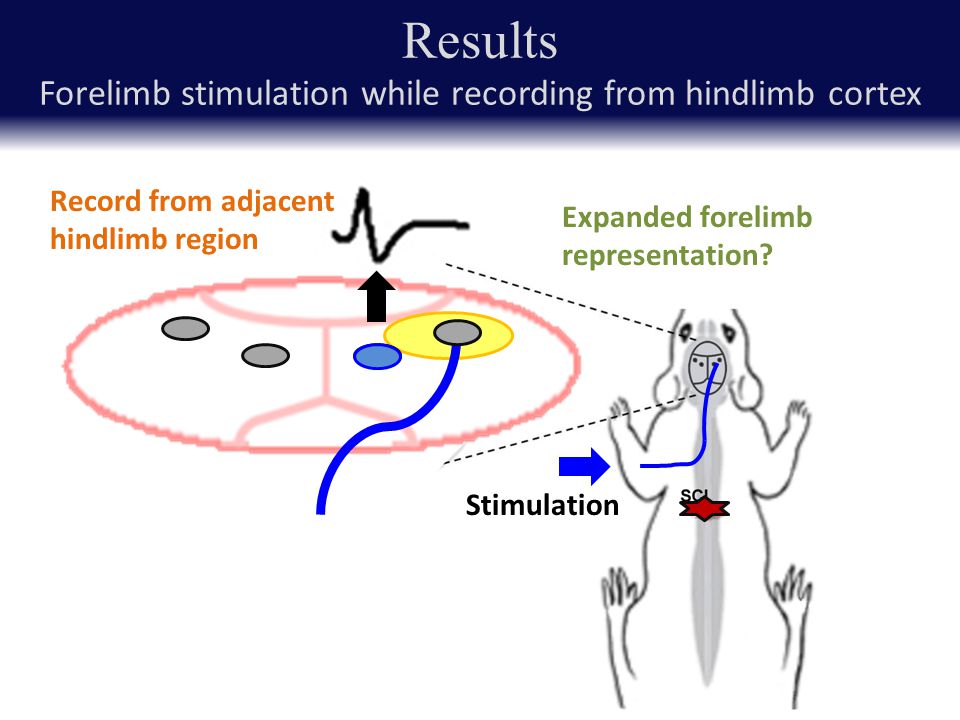 Results
Forelimb stimulation while recording from hindlimb cortex

Record from adjacent hindlimb region

Expanded forelimb representation?

Stimulation

SCI